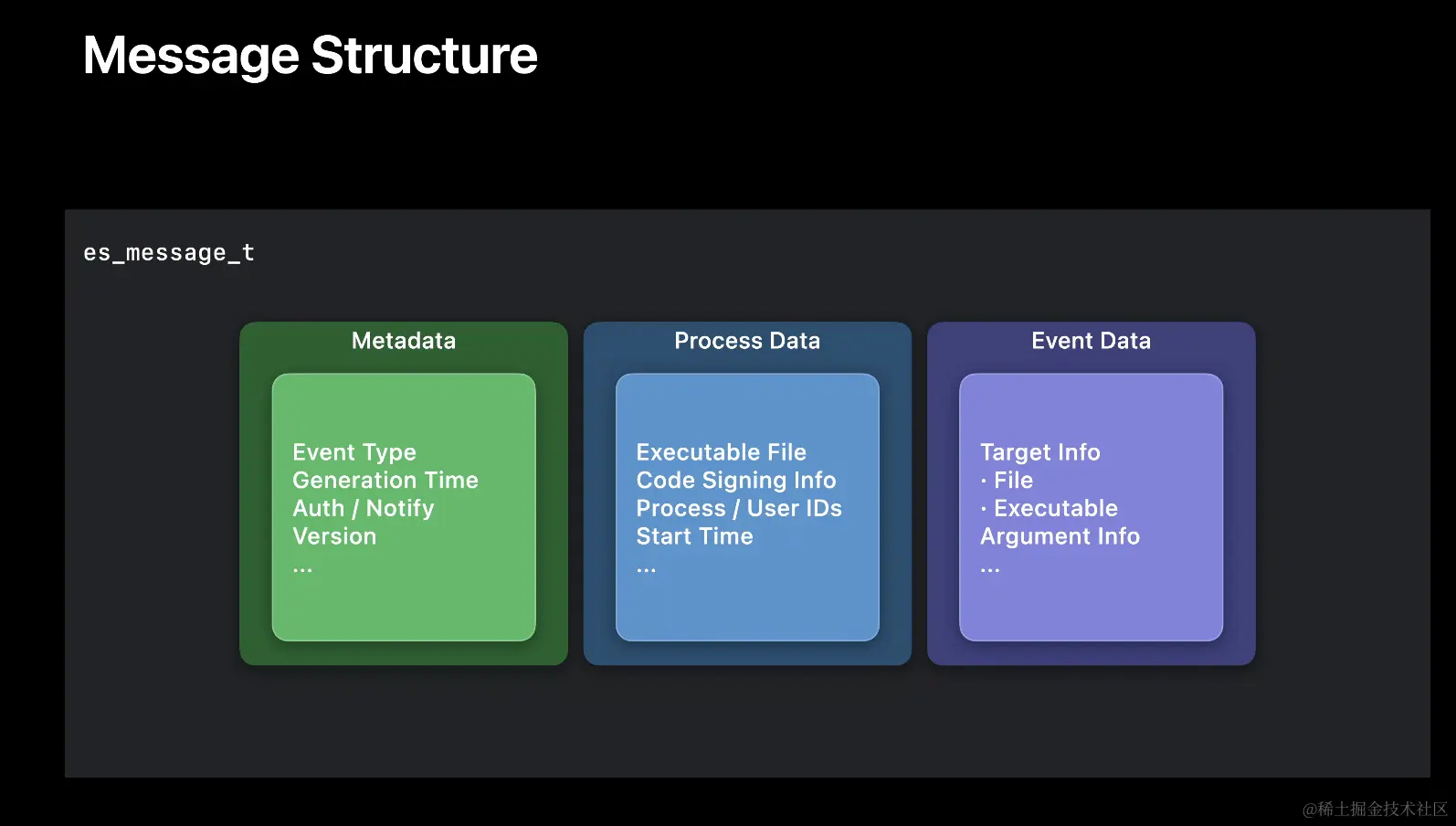 Message Structure

es_message_t

Metadata

Event Type
Generation Time
Auth / Notify
Version
...

Process Data

Executable File
Code Signing Info
Process / User IDs
Start Time
...

Event Data

Target Info
· File
· Executable
Argument Info
...

@稀土掘金技术社区